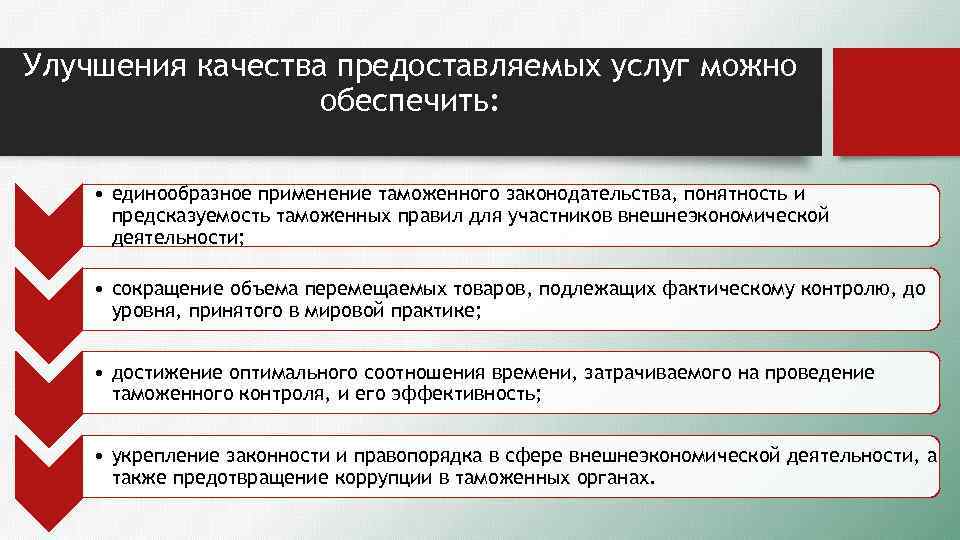 Улучшения качества предоставляемых услуг можно обеспечить:

• единообразное применение таможенного законодательства, понятность и предсказуемость таможенных правил для участников внешнеэкономической деятельности;

• сокращение объема перемещаемых товаров, подлежащих фактическому контролю, до уровня, принятого в мировой практике;

• достижение оптимального соотношения времени, затрачиваемого на проведение таможенного контроля, и его эффективность;

• укрепление законности и правопорядка в сфере внешнеэкономической деятельности, а также предотвращение коррупции в таможенных органах.